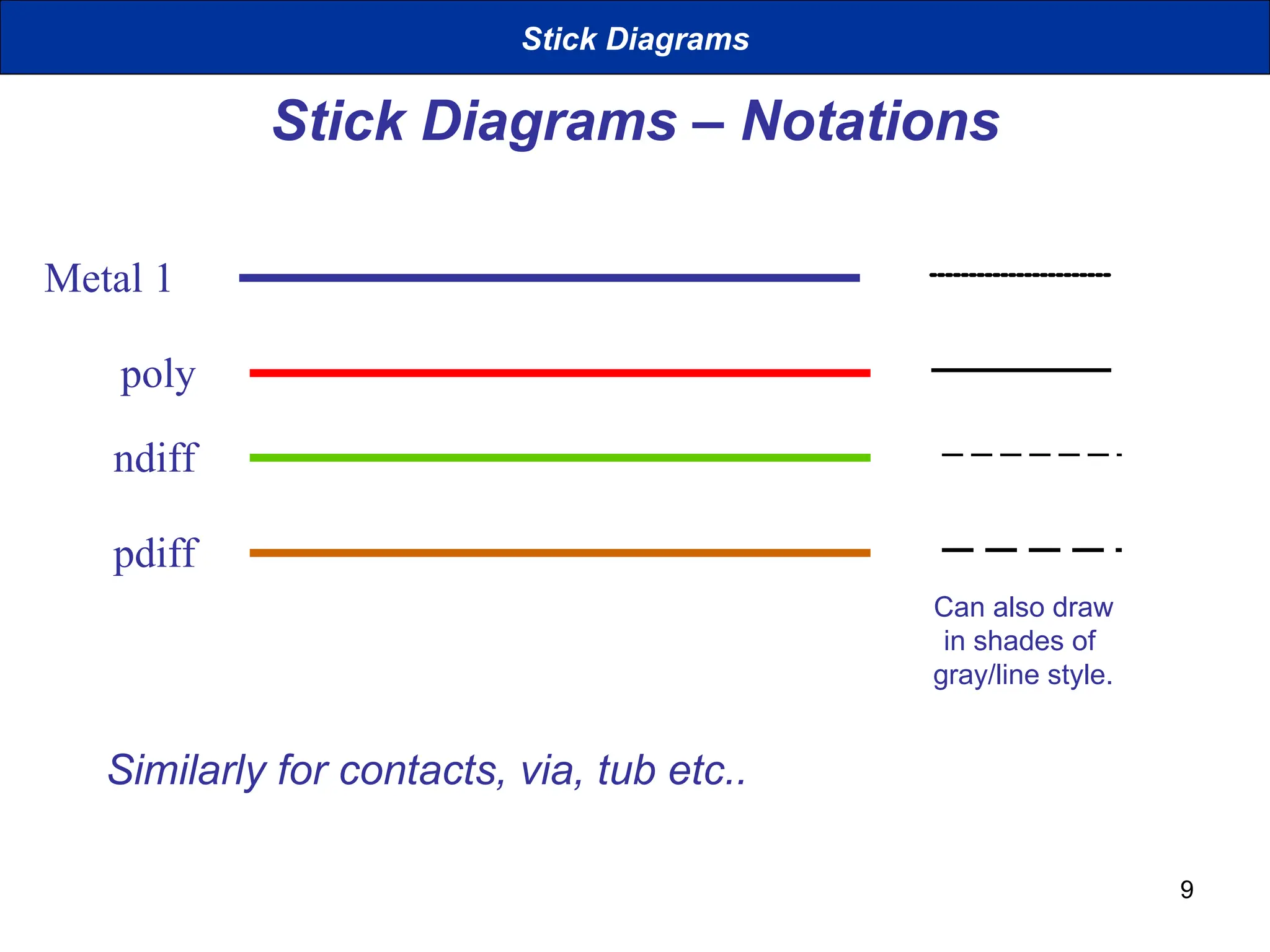 Stick Diagrams

Stick Diagrams – Notations

Metal 1

poly

ndiff

pdiff

Can also draw in shades of gray/line style.

Similarly for contacts, via, tub etc..

9